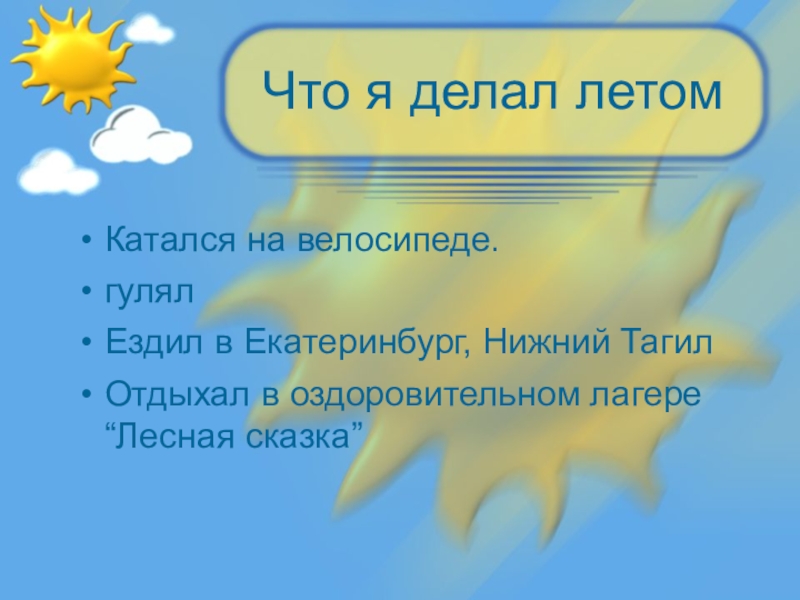 Что я делал летом

• Катался на велосипеде.
• гулял
• Ездил в Екатеринбург, Нижний Тагил
• Отдыхал в оздоровительном лагере “Лесная сказка”